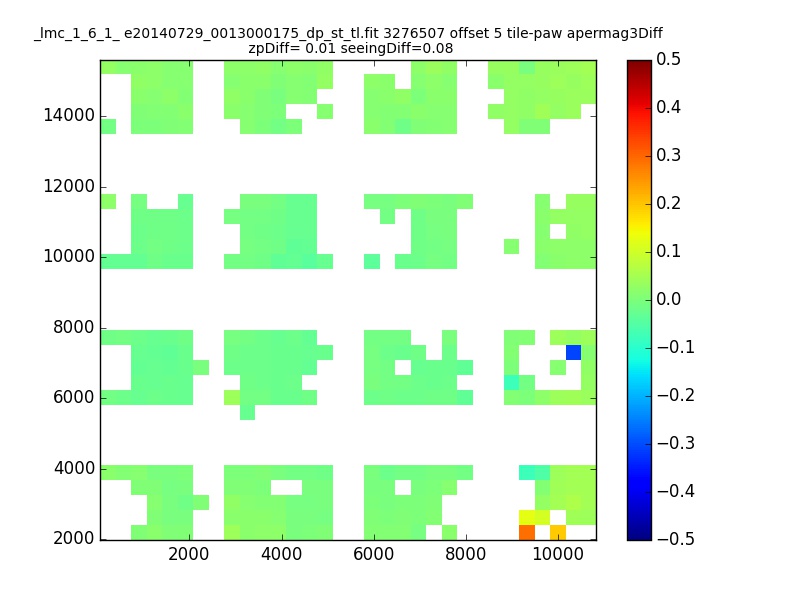 _lmc_1_6_1_ e20140729_0013000175_dp_st_tl.fit 3276507 offset 5 tile-paw apermag3Diff
zpDiff= 0.01 seeingDiff=0.08

14000
12000
10000
8000
6000
4000
2000

2000
4000
6000
8000
10000

0.5
0.4
0.3
0.2
0.1
0.0
−0.1
−0.2
−0.3
−0.4
−0.5